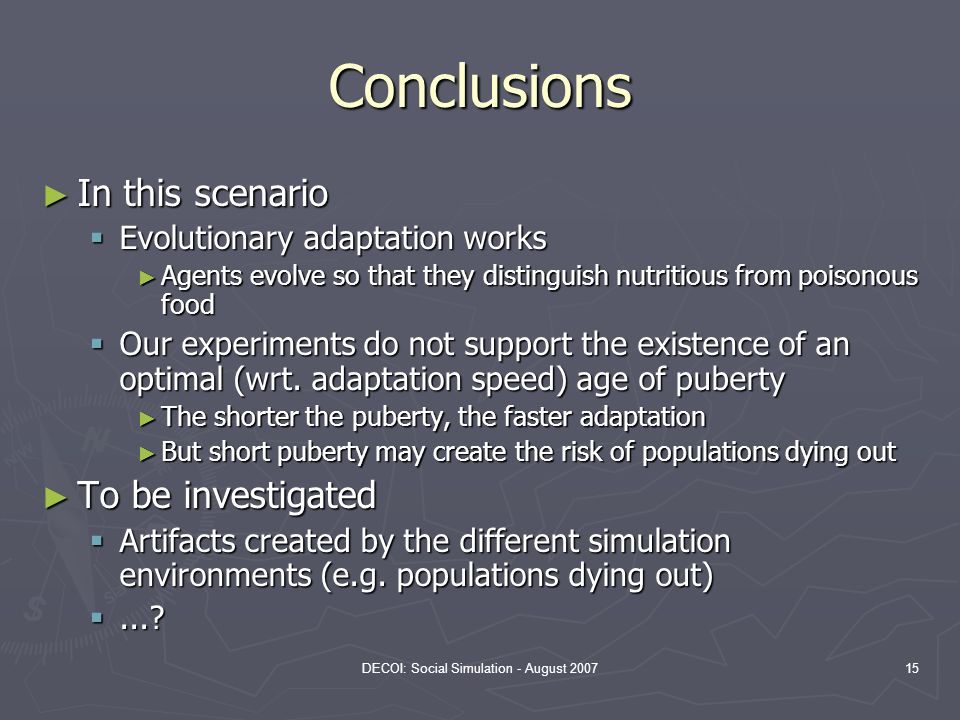 Conclusions

► In this scenario
▪ Evolutionary adaptation works
► Agents evolve so that they distinguish nutritious from poisonous food
▪ Our experiments do not support the existence of an optimal (wrt. adaptation speed) age of puberty
► The shorter the puberty, the faster adaptation
► But short puberty may create the risk of populations dying out

► To be investigated
▪ Artifacts created by the different simulation environments (e.g. populations dying out)
▪ ...?

DECOI: Social Simulation - August 2007

15